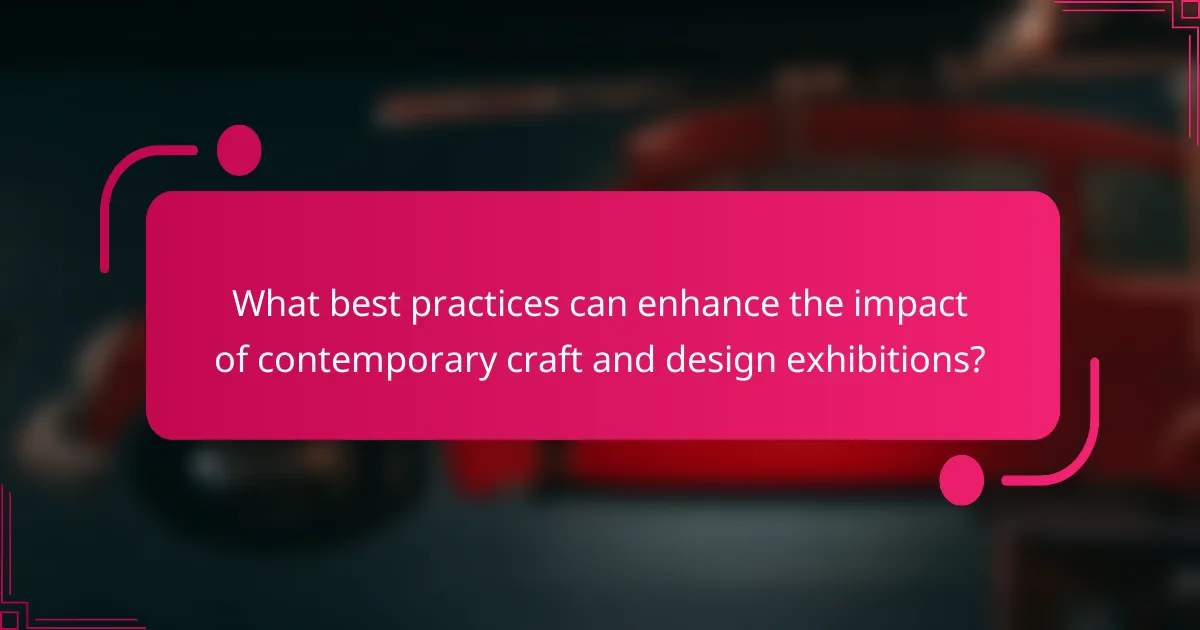 What best practices can enhance the impact of contemporary craft and design exhibitions?